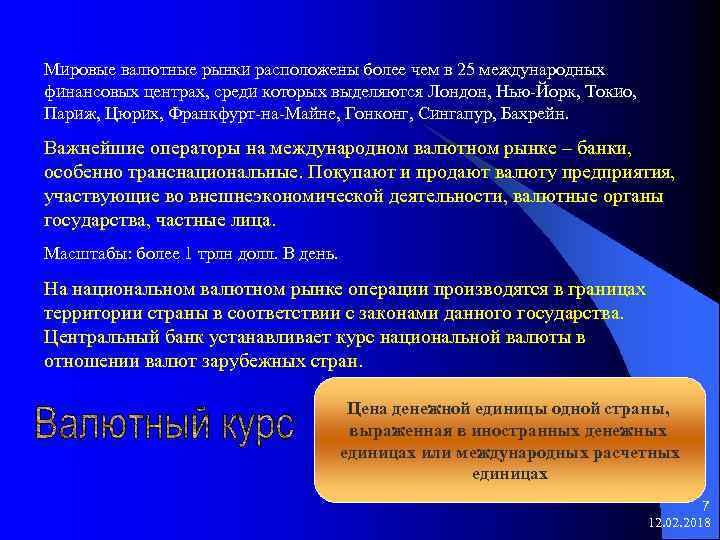 Мировые валютные рынки расположены более чем в 25 международных финансовых центрах, среди которых выделяются Лондон, Нью-Йорк, Токио, Париж, Цюрих, Франкфург-на-Майне, Гонконг, Сингапур, Бахрейн.

Важнейшие операторы на международном валютном рынке – банки, особенно транснациональные. Покупают и продают валюту предприятия, участвующие во внешнеэкономической деятельности, валютные органы государства, частные лица.

Масштабы: более 1 трлн долл. В день.

На национальном валютном рынке операции производятся в границах территории страны в соответствии с законами данного государства. Центральный банк устанавливает курс национальной валюты в отношении валют зарубежных стран.

Валютный курс

Цена денежной единицы одной страны, выраженная в иностранных денежных единицах или международных расчетных единицах

7

12.02.2018